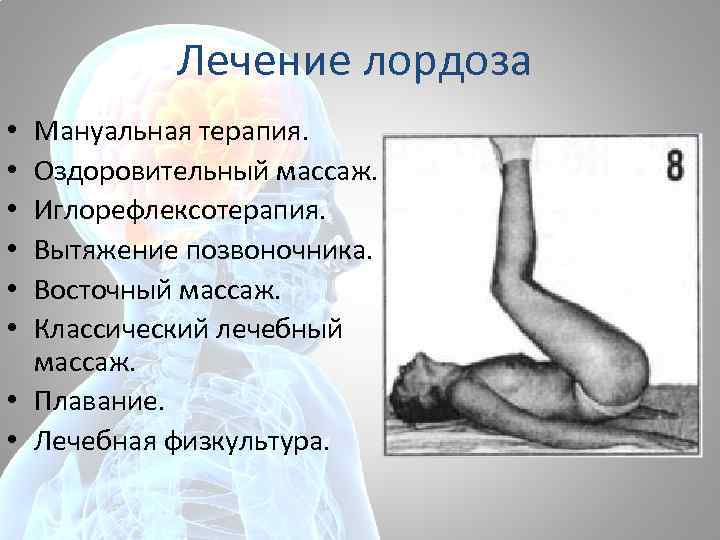 Лечение лордоза

• Мануальная терапия.
• Оздоровительный массаж.
• Иглорефлексотерапия.
• Вытяжение позвоночника.
• Восточный массаж.
• Классический лечебный массаж.
• Плавание.
• Лечебная физкультура.

8